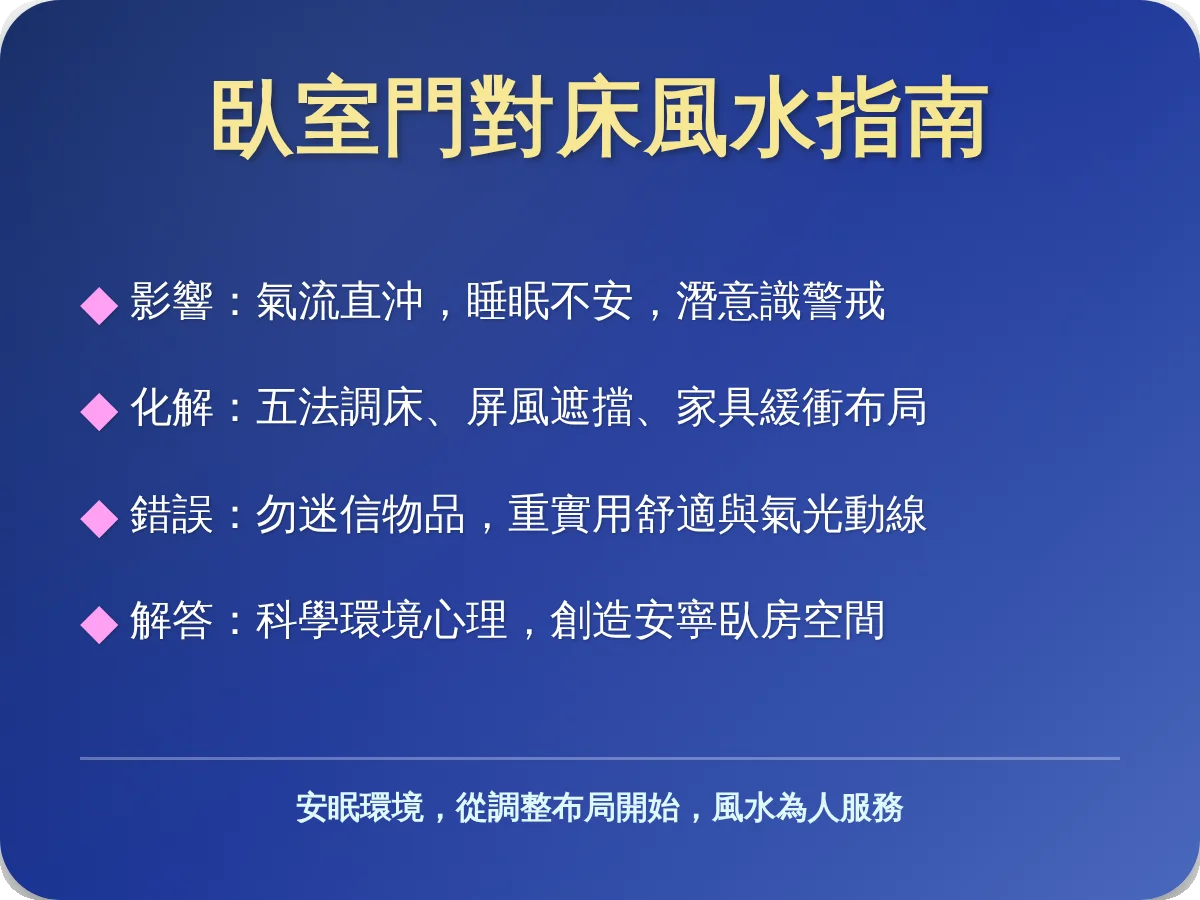 臥室門對床風水指南

◆ 影響：氣流直沖，睡眠不安，潛意識警戒

◆ 化解：五法調床、屏風遮擋、家具緩衝布局

◆ 錯誤：勿迷信物品，重實用舒適與氣光動線

◆ 解答：科學環境心理，創造安寧臥房空間

安眠環境，從調整布局開始，風水為人服務